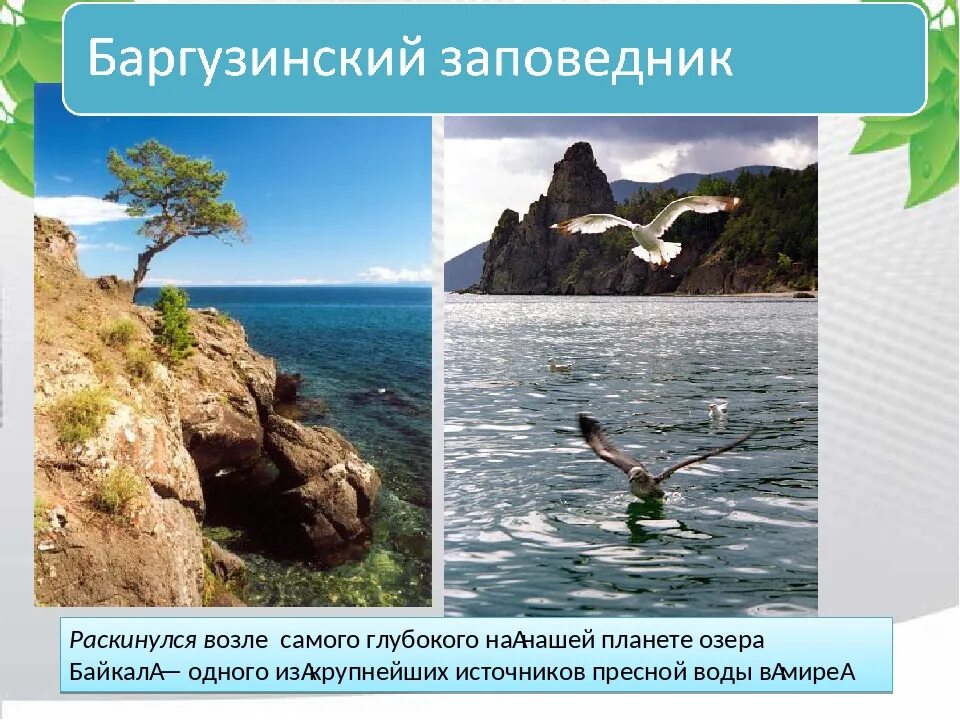 Баргузинский заповедник

Раскинулся возле самого глубокого наАнашей планете озера БайкалА— одного изАкрупнейших источников пресной воды вАмиреА